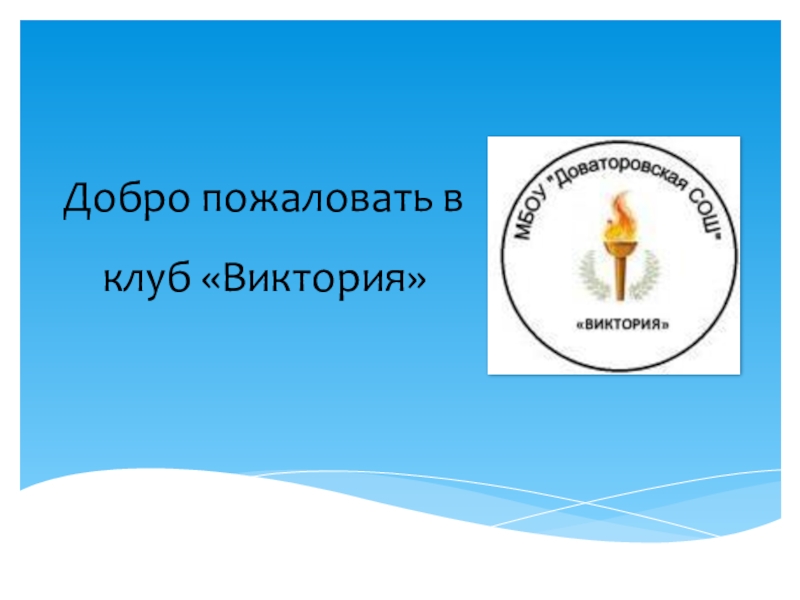 Добро пожаловать в клуб «Виктория»

МБОУ "Доваторовская СОШ"

«ВИКТОРИЯ»